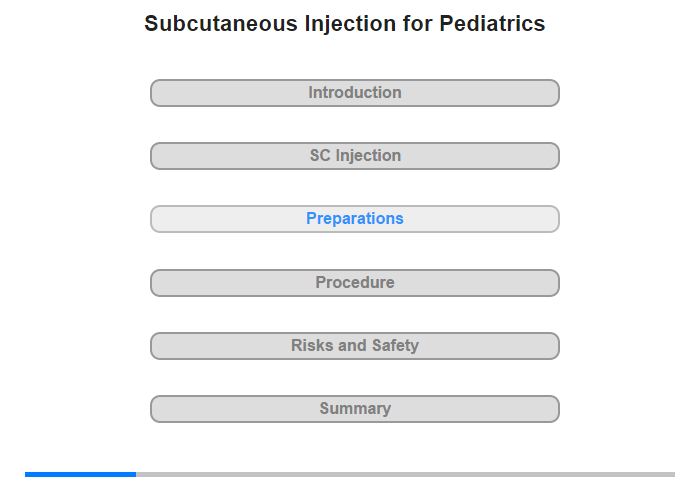 Subcutaneous Injection for Pediatrics

Introduction

SC Injection

Preparations

Procedure

Risks and Safety

Summary